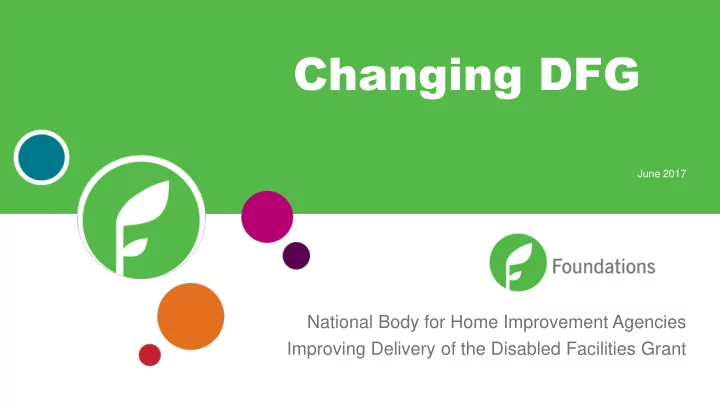 Changing DFG

June 2017

Foundations

National Body for Home Improvement Agencies
Improving Delivery of the Disabled Facilities Grant